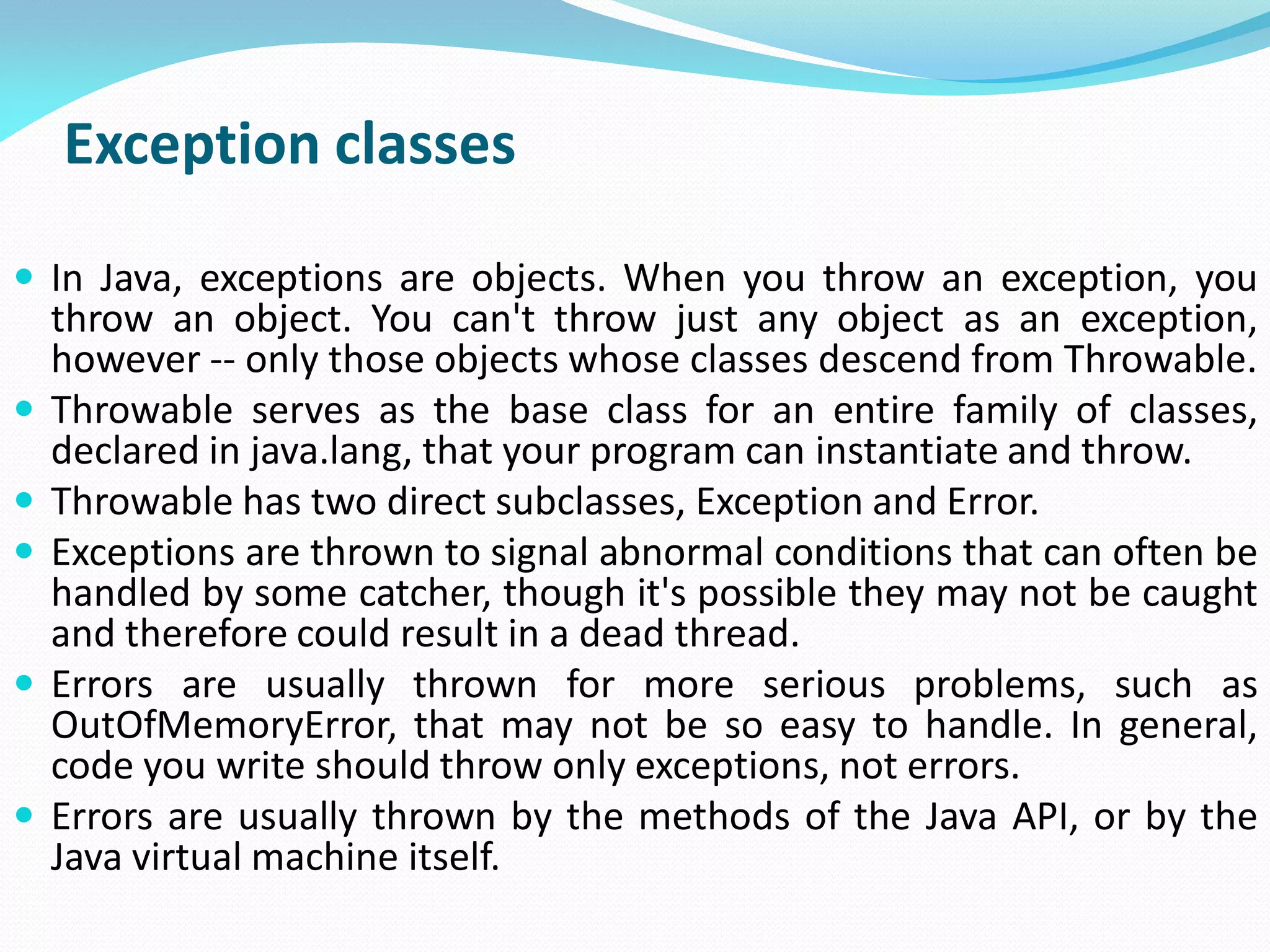 Exception classes

- In Java, exceptions are objects. When you throw an exception, you throw an object. You can't throw just any object as an exception, however -- only those objects whose classes descend from Throwable.
- Throwable serves as the base class for an entire family of classes, declared in java.lang, that your program can instantiate and throw.
- Throwable has two direct subclasses, Exception and Error.
- Exceptions are thrown to signal abnormal conditions that can often be handled by some catcher, though it's possible they may not be caught and therefore could result in a dead thread.
- Errors are usually thrown for more serious problems, such as OutOfMemoryError, that may not be so easy to handle. In general, code you write should throw only exceptions, not errors.
- Errors are usually thrown by the methods of the Java API, or by the Java virtual machine itself.